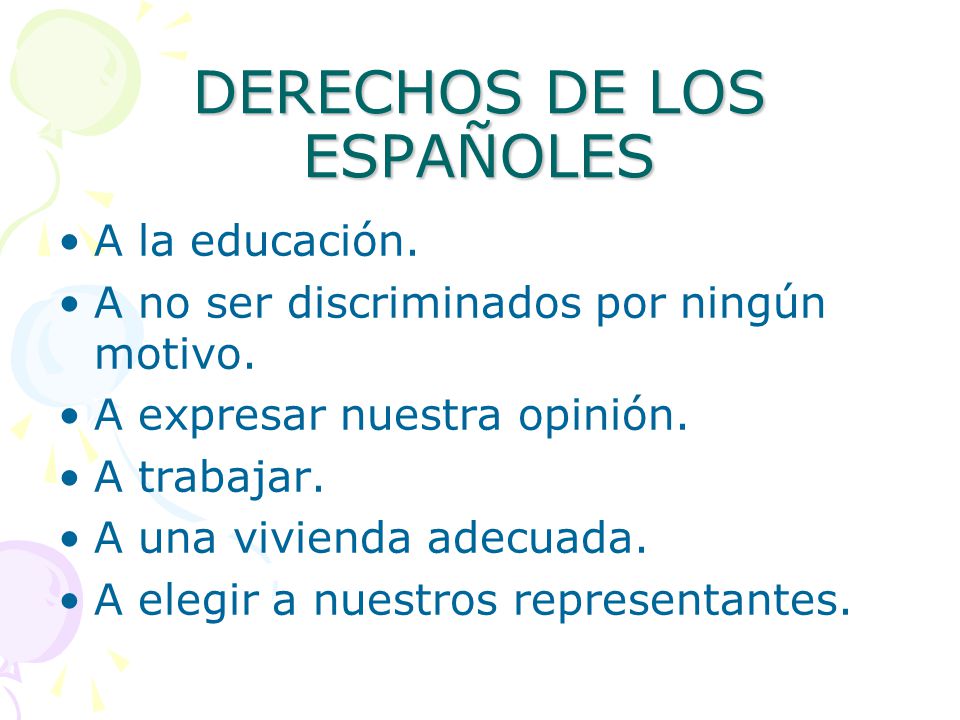 DERECHOS DE LOS ESPAÑOLES

• A la educación.
• A no ser discriminados por ningún motivo.
• A expresar nuestra opinión.
• A trabajar.
• A una vivienda adecuada.
• A elegir a nuestros representantes.